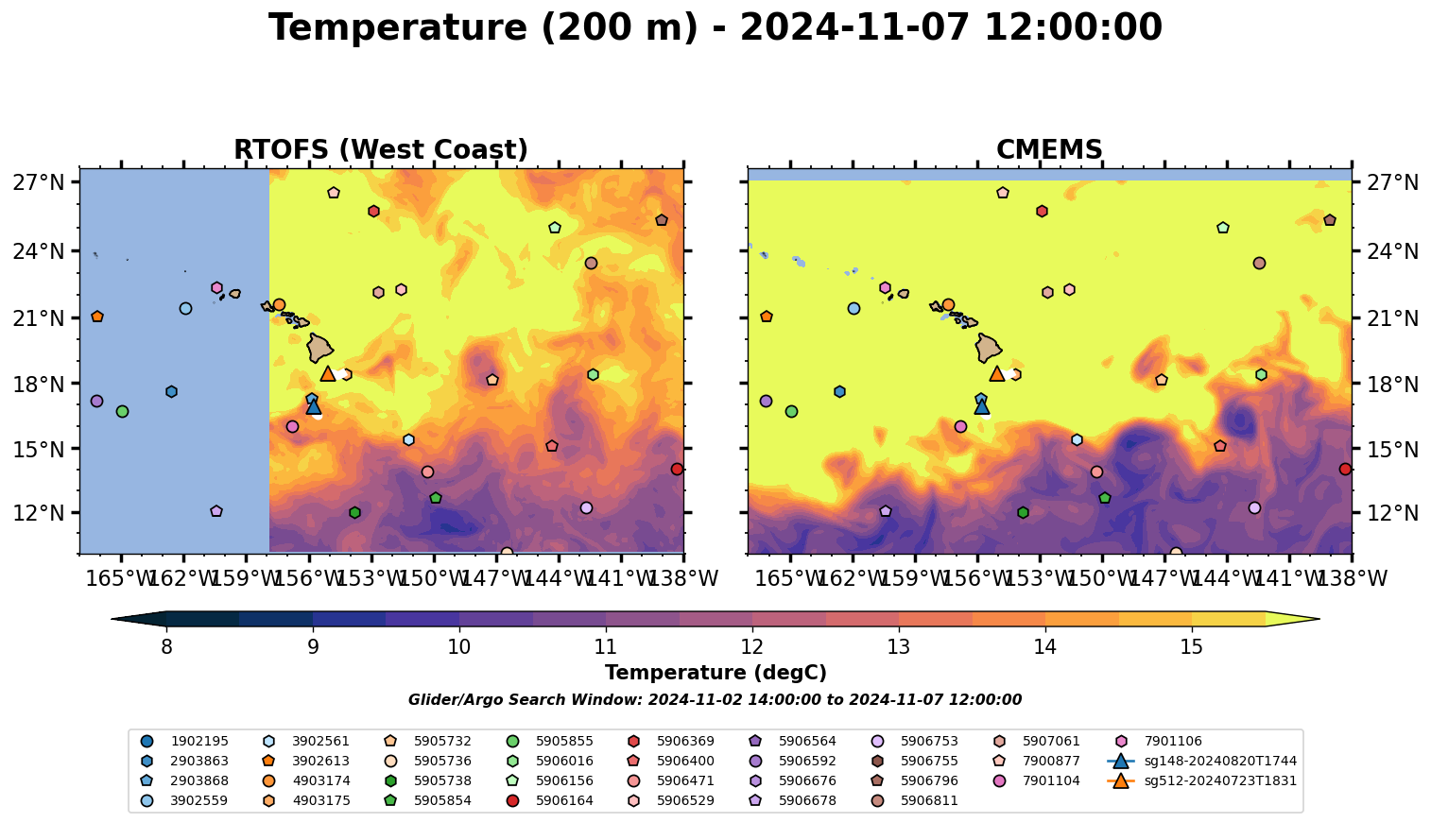 Temperature (200 m) - 2024-11-07 12:00:00

RTOFS (West Coast)

27°N
24°N
21°N
18°N
15°N
12°N

165°W 162°W 159°W 156°W 153°W 150°W 147°W 144°W 141°W 138°W

CMEMS

27°N
24°N
21°N
18°N
15°N
12°N

165°W 162°W 159°W 156°W 153°W 150°W 147°W 144°W 141°W 138°W

8 9 10 11 12 13 14 15

Temperature (degC)

Glider/Argo Search Window: 2024-11-02 14:00:00 to 2024-11-07 12:00:00

1902195
2903863
2903868
3902559
3902561
3902613
4903174
4903175
5905732
5905736
5905738
5905854
5905855
5906016
5906156
5906164
5906369
5906400
5906471
5906529
5906564
5906592
5906676
5906678
5906753
5906755
5906796
5906811
5907061
7900877
7901104
7901106
sg148-20240820T1744
sg512-20240723T1831